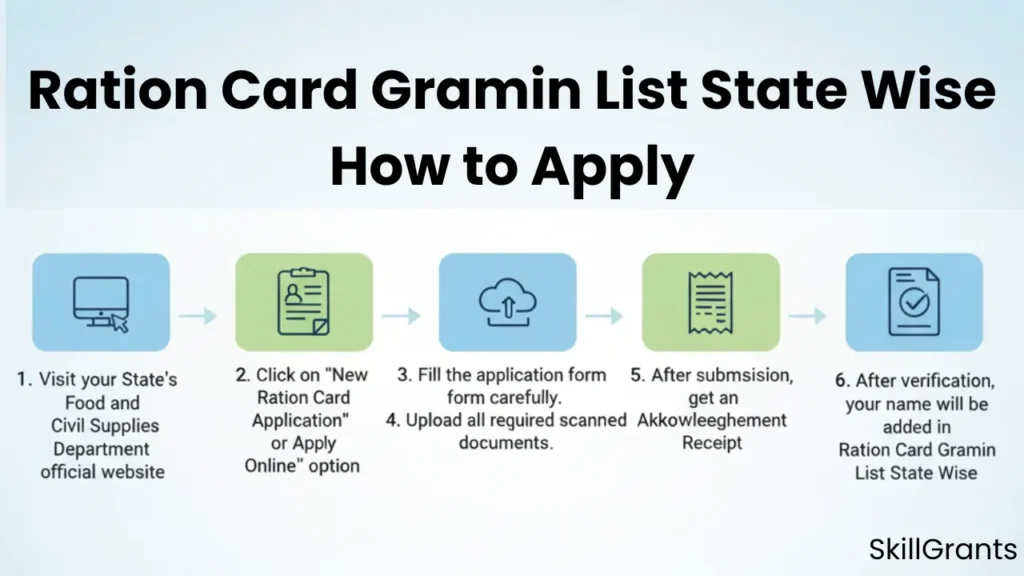 Ration Card Gramin List State Wise
How to Apply

1. Visit your State's Food and Civil Supplies Department official website

2. Click on "New Ration Card Application" or Apply Online" option

3. Fill the application form form carefully.
4. Upload all required scanned documents.

5. After submsision, get an Akkowleeghement Receipt

6. After verification, your name will be added in Ration Card Gramin List State Wise

SkillGrants